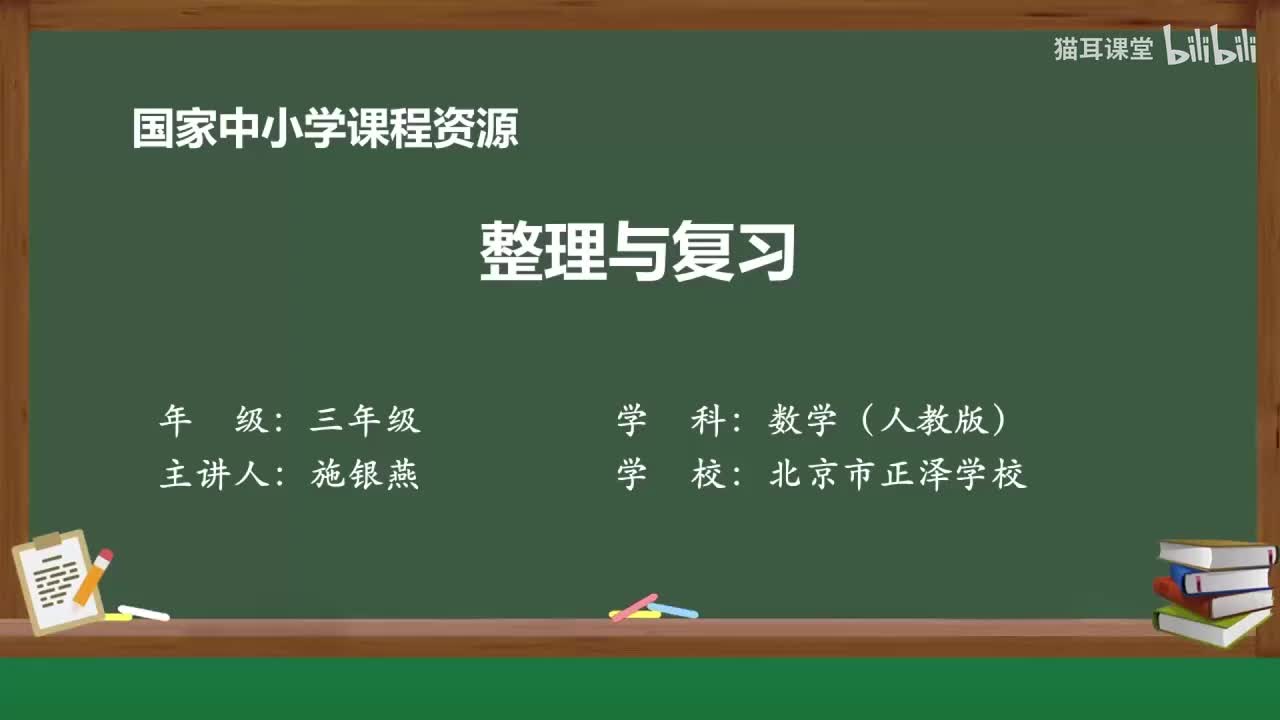 猫耳课堂 bilibili

国家中小学课程资源

整理与复习

年　级：三年级
主讲人：施银燕

学　科：数学（人教版）
学　校：北京市正泽学校